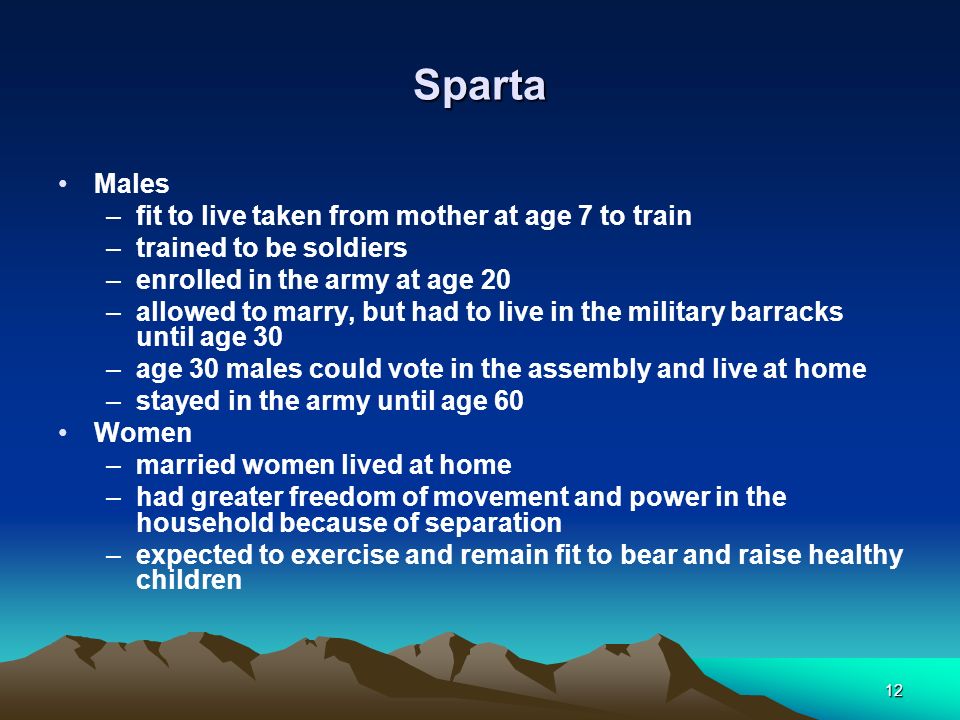 Sparta

• Males
  – fit to live taken from mother at age 7 to train
  – trained to be soldiers
  – enrolled in the army at age 20
  – allowed to marry, but had to live in the military barracks until age 30
  – age 30 males could vote in the assembly and live at home
  – stayed in the army until age 60
• Women
  – married women lived at home
  – had greater freedom of movement and power in the household because of separation
  – expected to exercise and remain fit to bear and raise healthy children

12